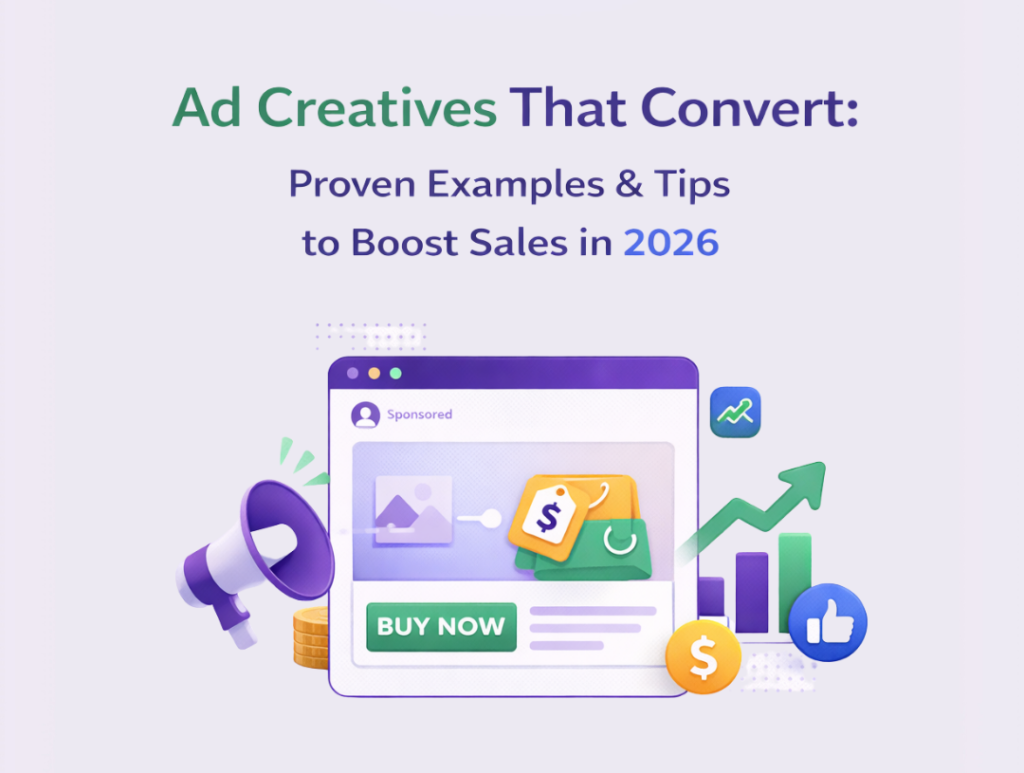 Ad Creatives That Convert:
Proven Examples & Tips
to Boost Sales in 2026

Sponsored

$

BUY NOW

$